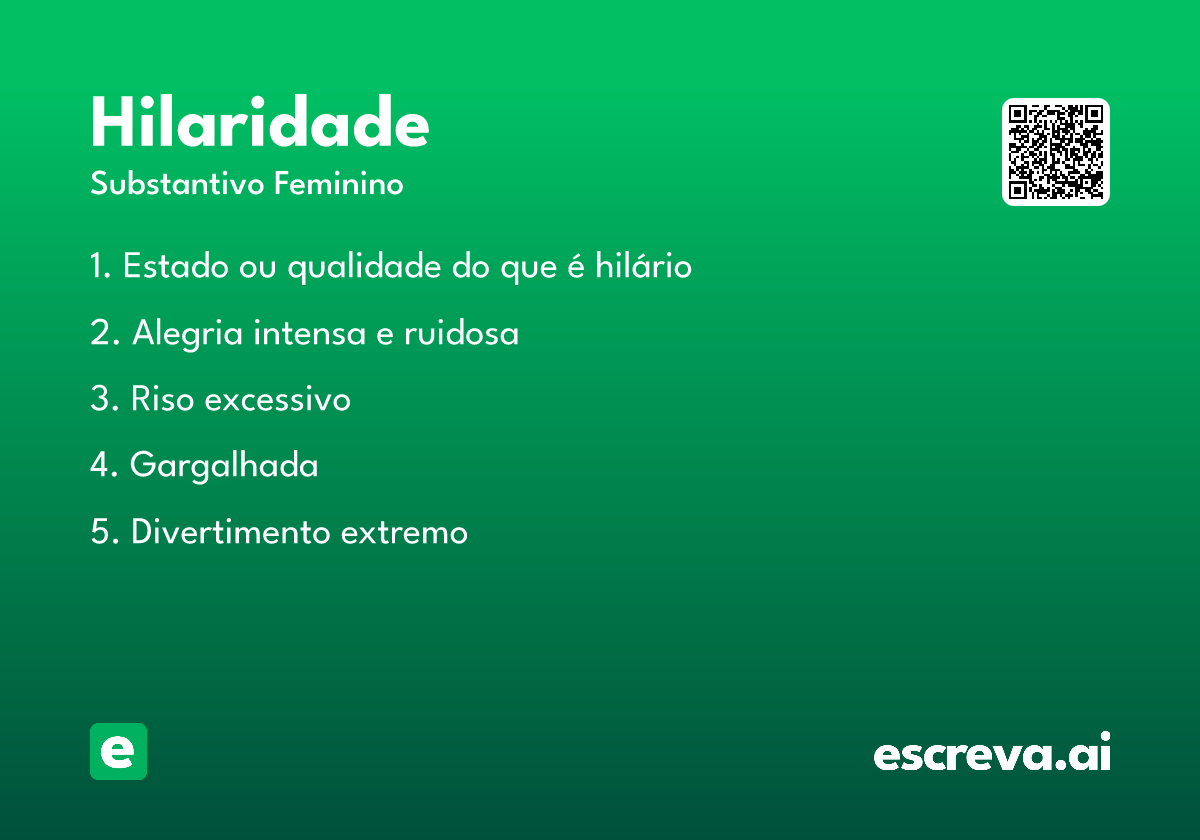 Hilaridade
Substantivo Feminino

1. Estado ou qualidade do que é hilário

2. Alegria intensa e ruidosa

3. Riso excessivo

4. Gargalhada

5. Divertimento extremo

e

escreva.ai